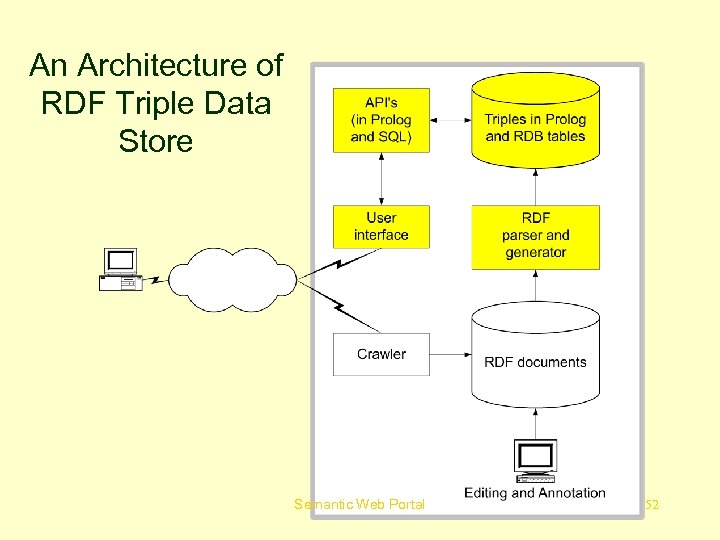 An Architecture of RDF Triple Data Store

API's (in Prolog and SQL)

Triples in Prolog and RDB tables

User interface

RDF parser and generator

Crawler

RDF documents

Editing and Annotation

Semantic Web Portal

52